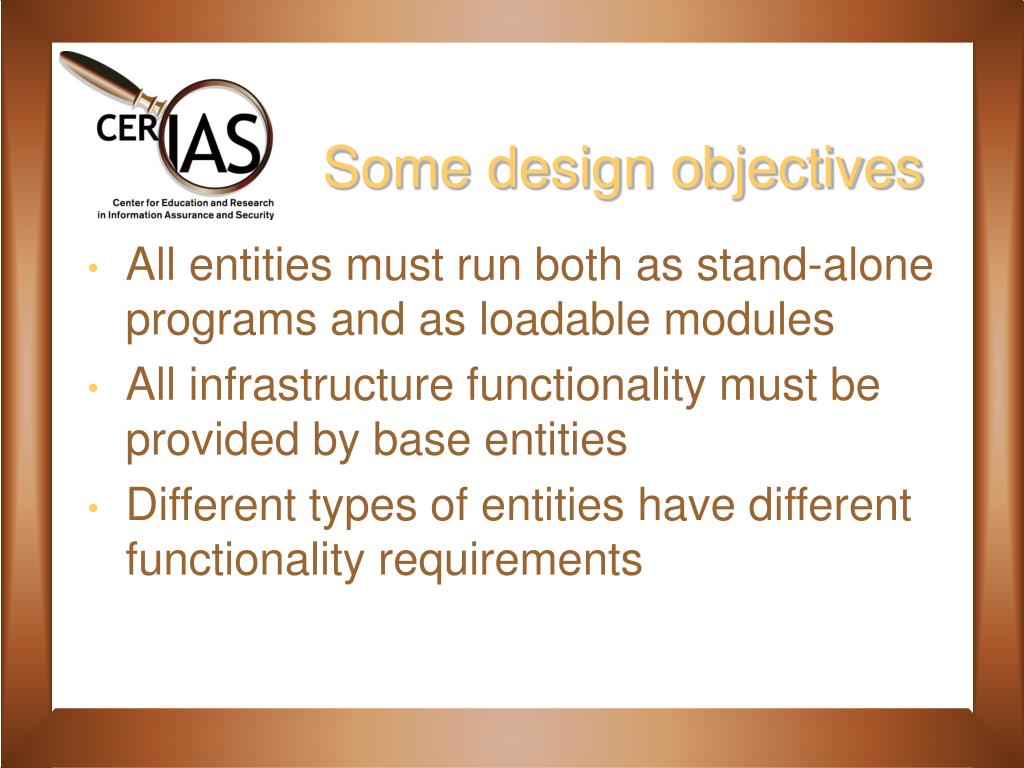 CERIAS
Center for Education and Research in Information Assurance and Security

Some design objectives

• All entities must run both as stand-alone programs and as loadable modules
• All infrastructure functionality must be provided by base entities
• Different types of entities have different functionality requirements